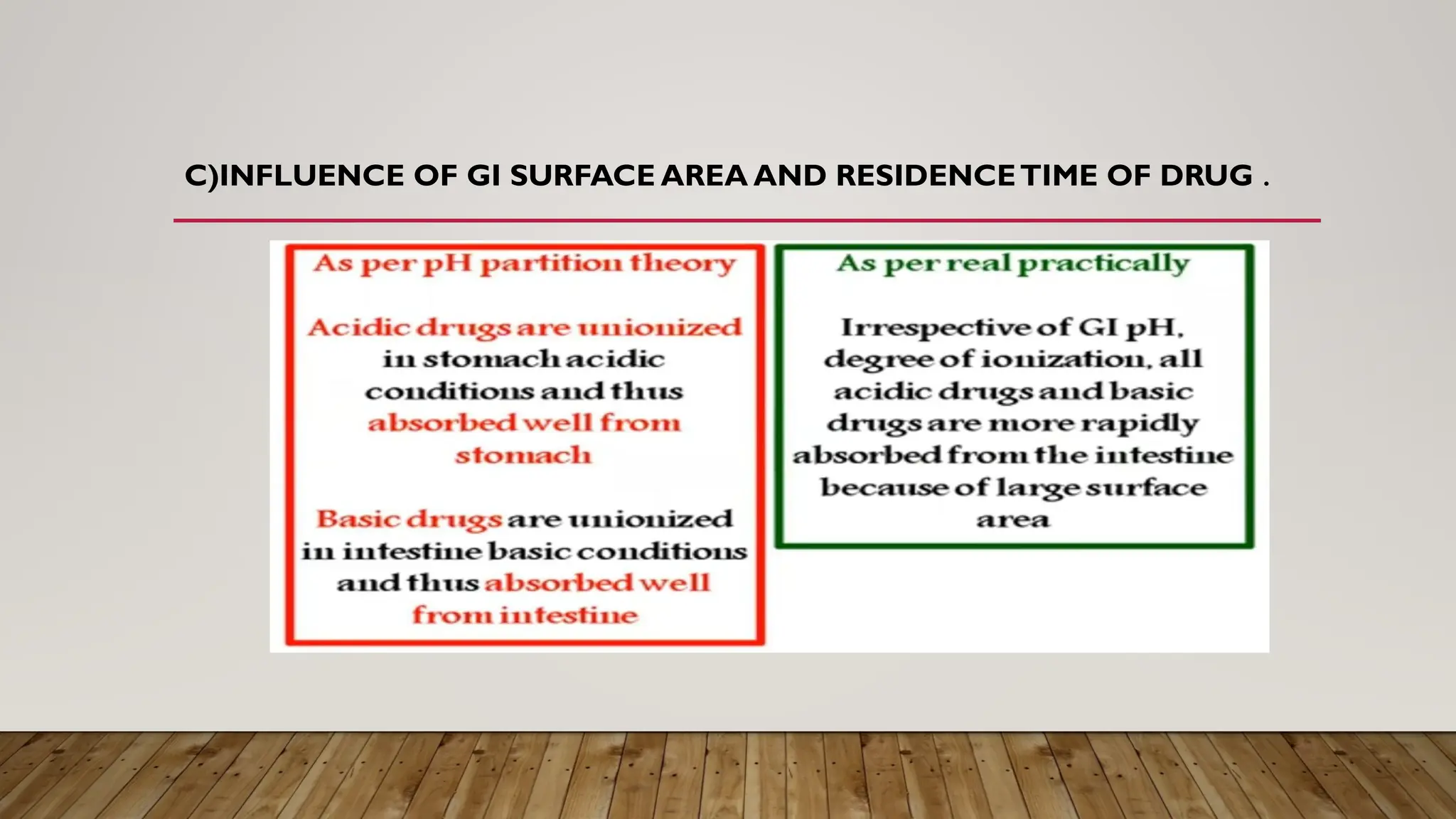 C)INFLUENCE OF GI SURFACE AREA AND RESIDENCE TIME OF DRUG .

As per pH partition theory

Acidic drugs are unionized in stomach acidic conditions and thus absorbed well from stomach

Basic drugs are unionized in intestine basic conditions and thus absorbed well from intestine

As per real practically

Irrespective of GI pH, degree of ionization, all acidic drugs and basic drugs are more rapidly absorbed from the intestine because of large surface area